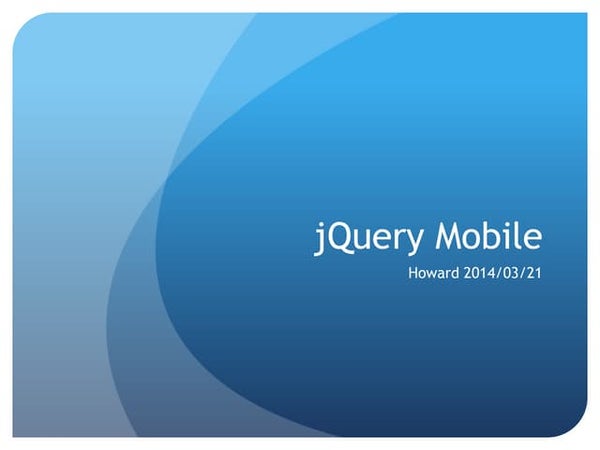 jQuery Mobile

Howard 2014/03/21